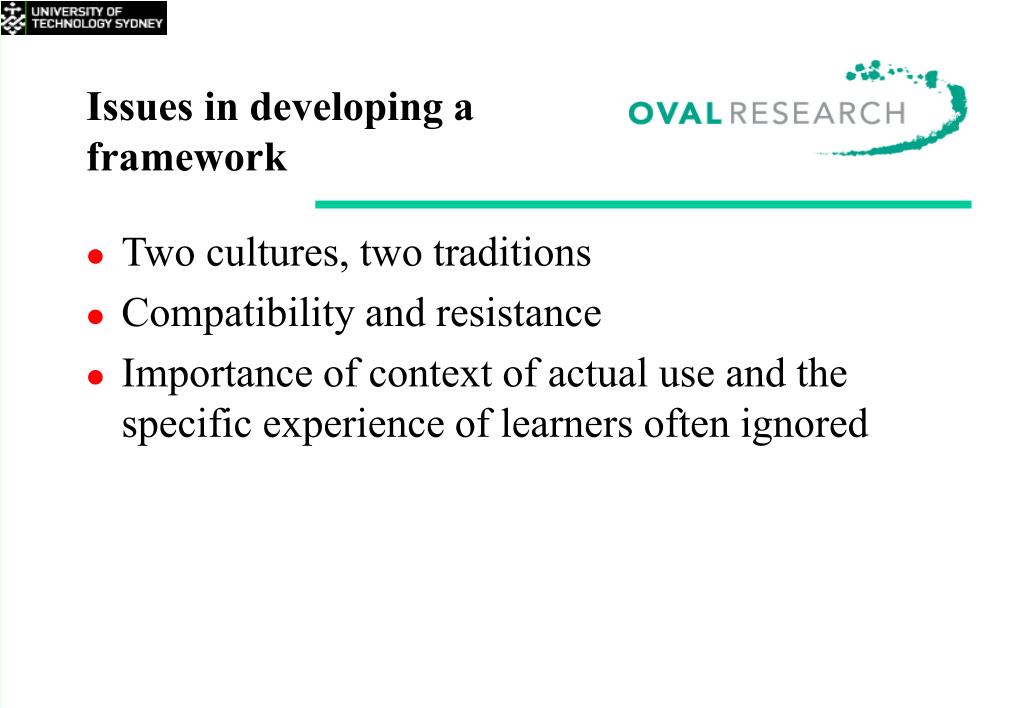 UNIVERSITY OF TECHNOLOGY SYDNEY

Issues in developing a framework

OVAL RESEARCH

- Two cultures, two traditions
- Compatibility and resistance
- Importance of context of actual use and the specific experience of learners often ignored